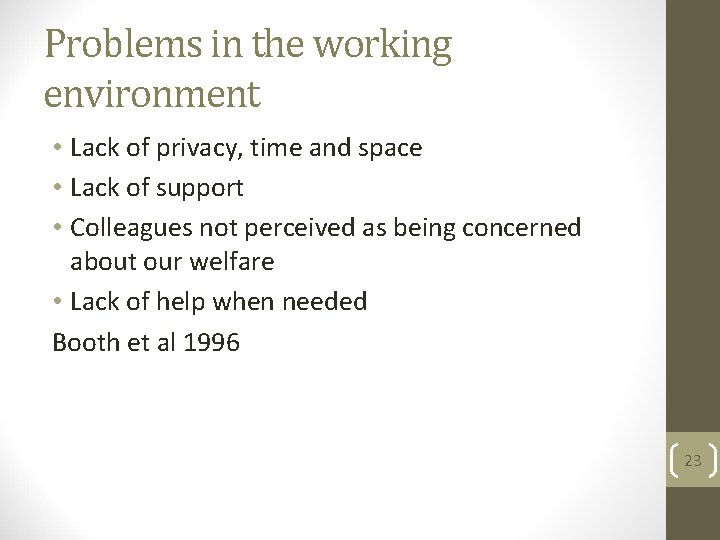 Problems in the working environment

• Lack of privacy, time and space
• Lack of support
• Colleagues not perceived as being concerned about our welfare
• Lack of help when needed

Booth et al 1996

23